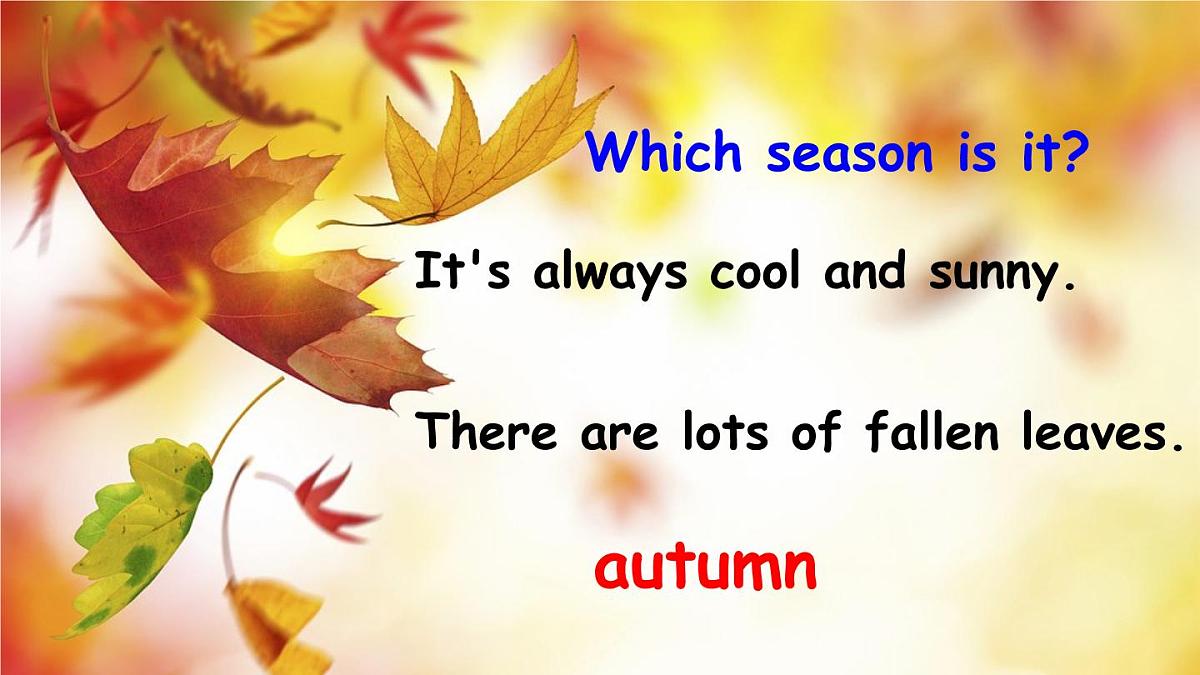 Which season is it?

It's always cool and sunny.

There are lots of fallen leaves.

autumn